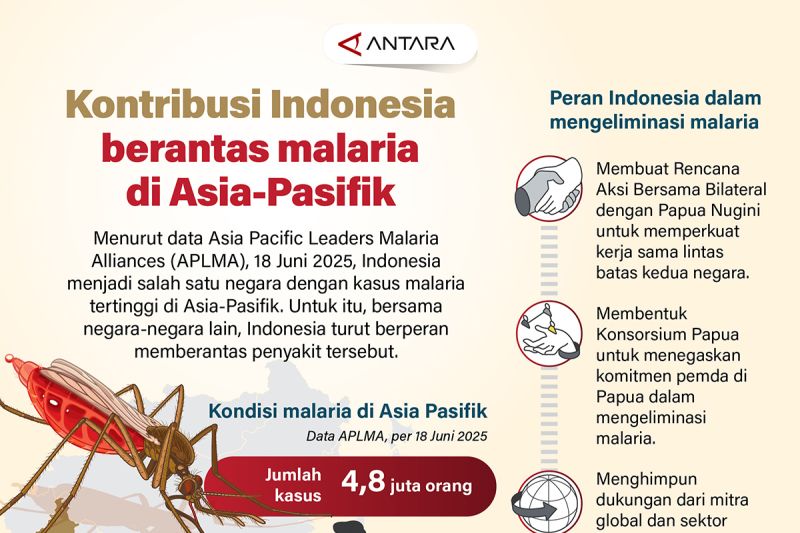 ANTARA

Kontribusi Indonesia berantas malaria di Asia-Pasifik

Menurut data Asia Pacific Leaders Malaria Alliances (APLMA), 18 Juni 2025, Indonesia menjadi salah satu negara dengan kasus malaria tertinggi di Asia-Pasifik. Untuk itu, bersama negara-negara lain, Indonesia turut berperan memberantas penyakit tersebut.

Kondisi malaria di Asia Pasifik

Data APLMA, per 18 Juni 2025

Jumlah kasus 4,8 juta orang

Peran Indonesia dalam mengeliminasi malaria

Membuat Rencana Aksi Bersama Bilateral dengan Papua Nugini untuk memperkuat kerja sama lintas batas kedua negara.

Membentuk Konsorsium Papua untuk menegaskan komitmen pemda di Papua dalam mengeliminasi malaria.

Menghimpun dukungan dari mitra global dan sektor